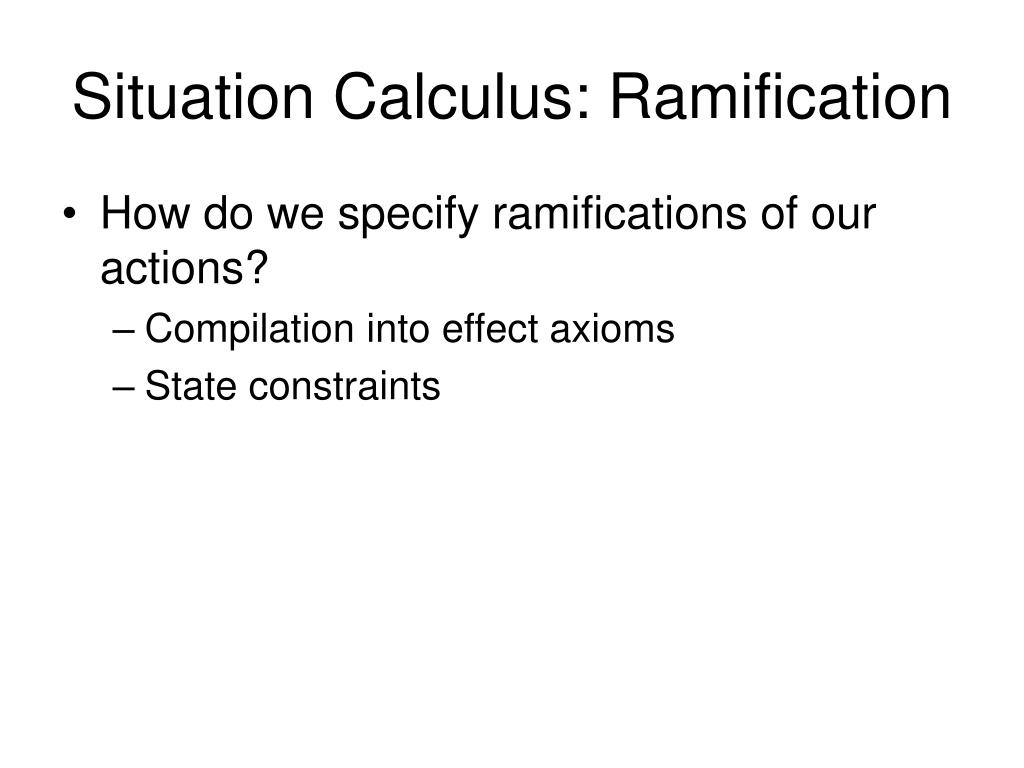 Situation Calculus: Ramification

• How do we specify ramifications of our actions?
– Compilation into effect axioms
– State constraints